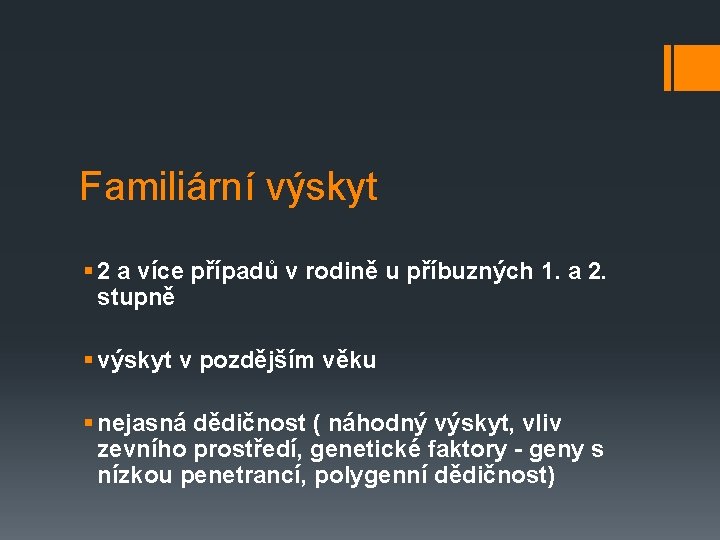 Familiární výskyt

▪ 2 a více případů v rodině u příbuzných 1. a 2. stupně

▪ výskyt v pozdějším věku

▪ nejasná dědičnost ( náhodný výskyt, vliv zevního prostředí, genetické faktory - geny s nízkou penetrancí, polygenní dědičnost)